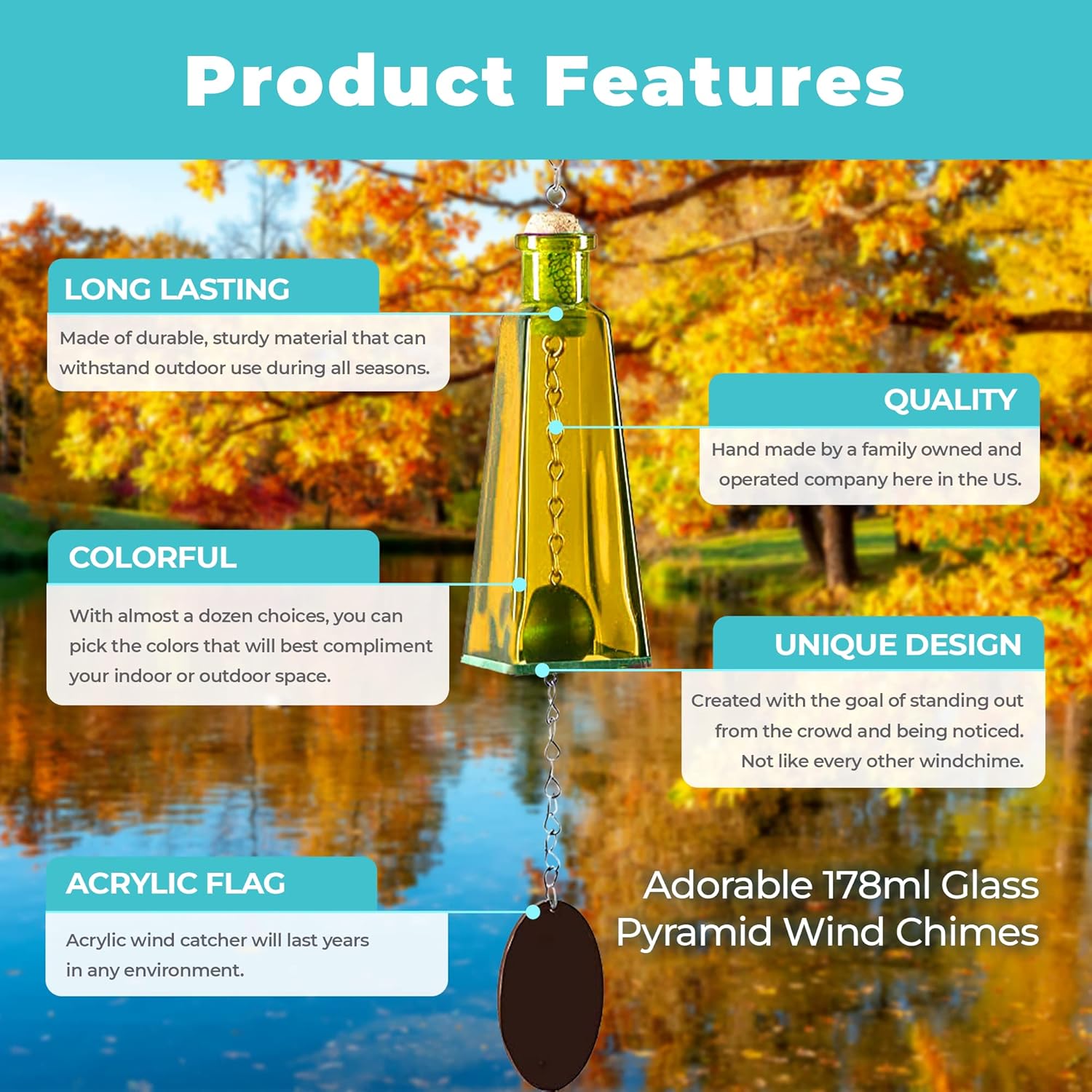 Product Features

LONG LASTING

Made of durable, sturdy material that can withstand outdoor use during all seasons.

QUALITY

Hand made by a family owned and operated company here in the US.

COLORFUL

With almost a dozen choices, you can pick the colors that will best compliment your indoor or outdoor space.

UNIQUE DESIGN

Created with the goal of standing out from the crowd and being noticed. Not like every other windchime.

ACRYLIC FLAG

Acrylic wind catcher will last years in any environment.

Adorable 178ml Glass Pyramid Wind Chimes